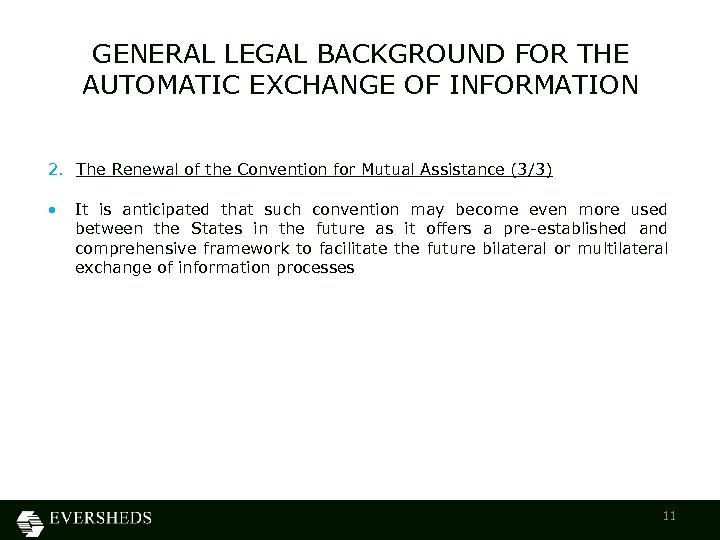 GENERAL LEGAL BACKGROUND FOR THE AUTOMATIC EXCHANGE OF INFORMATION

2. The Renewal of the Convention for Mutual Assistance (3/3)

• It is anticipated that such convention may become even more used between the States in the future as it offers a pre-established and comprehensive framework to facilitate the future bilateral or multilateral exchange of information processes

EVERSHEDS

11